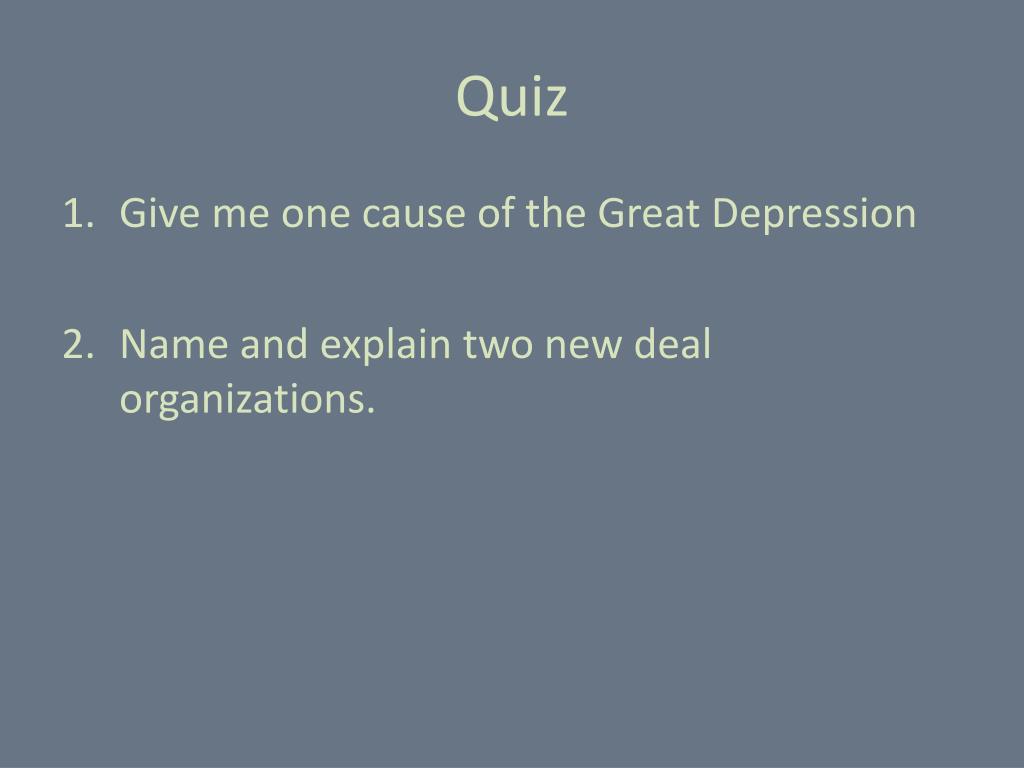 Quiz

1. Give me one cause of the Great Depression

2. Name and explain two new deal organizations.